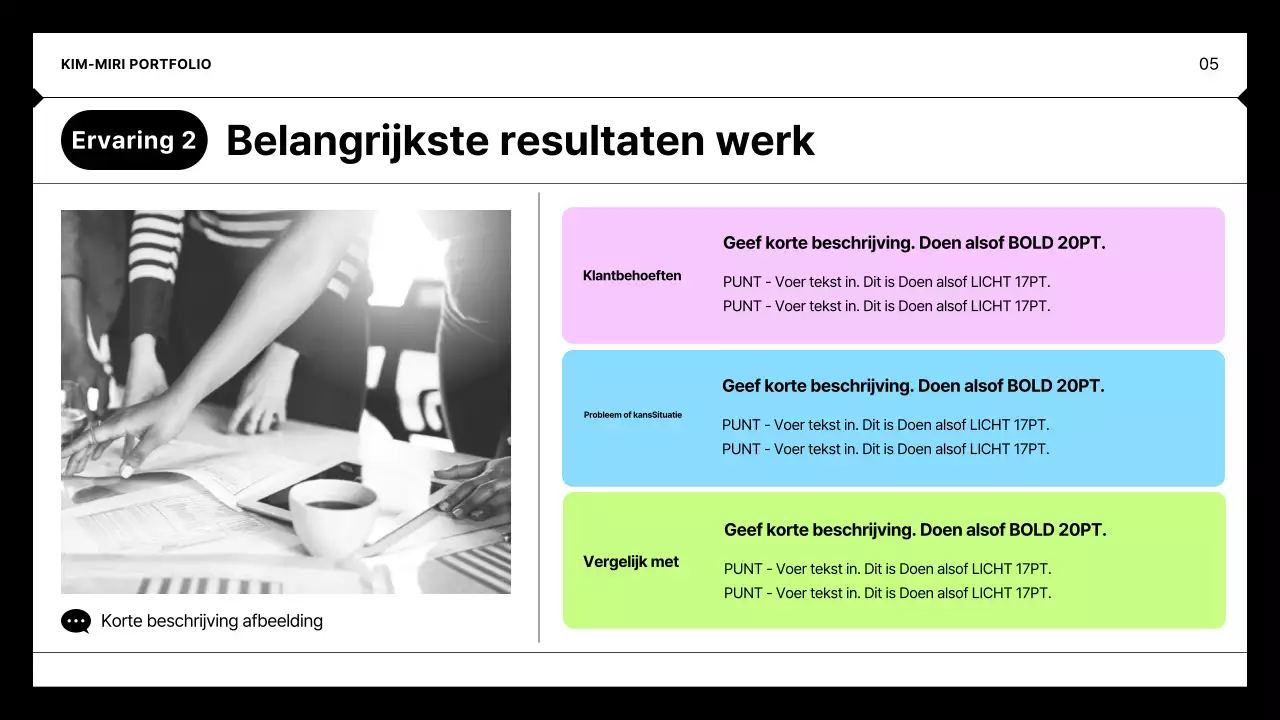 KIM-MIRI PORTFOLIO

05

Ervaring 2

Belangrijkste resultaten werk

Korte beschrijving afbeelding

Klantbehoeften

Geef korte beschrijving. Doen alsof BOLD 20PT.

PUNT - Voer tekst in. Dit is Doen alsof LICHT 17PT.
PUNT - Voer tekst in. Dit is Doen alsof LICHT 17PT.

Probleem of kansSituatie

Geef korte beschrijving. Doen alsof BOLD 20PT.

PUNT - Voer tekst in. Dit is Doen alsof LICHT 17PT.
PUNT - Voer tekst in. Dit is Doen alsof LICHT 17PT.

Vergelijk met

Geef korte beschrijving. Doen alsof BOLD 20PT.

PUNT - Voer tekst in. Dit is Doen alsof LICHT 17PT.
PUNT - Voer tekst in. Dit is Doen alsof LICHT 17PT.